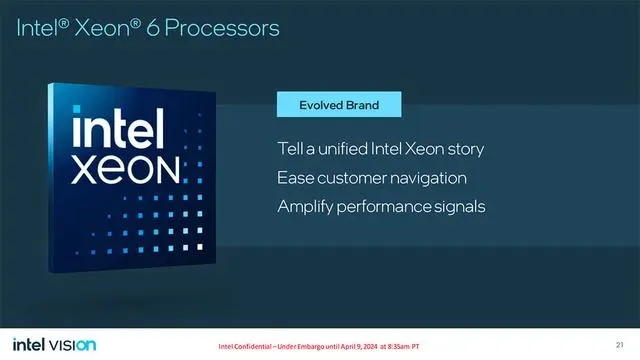 Intel® Xeon® 6 Processors

intel
XEON

Evolved Brand

Tell a unified Intel Xeon story

Ease customer navigation

Amplify performance signals

intel VISION

Intel Confidential – Under Embargo until April 9, 2024 at 8:35am PT

21